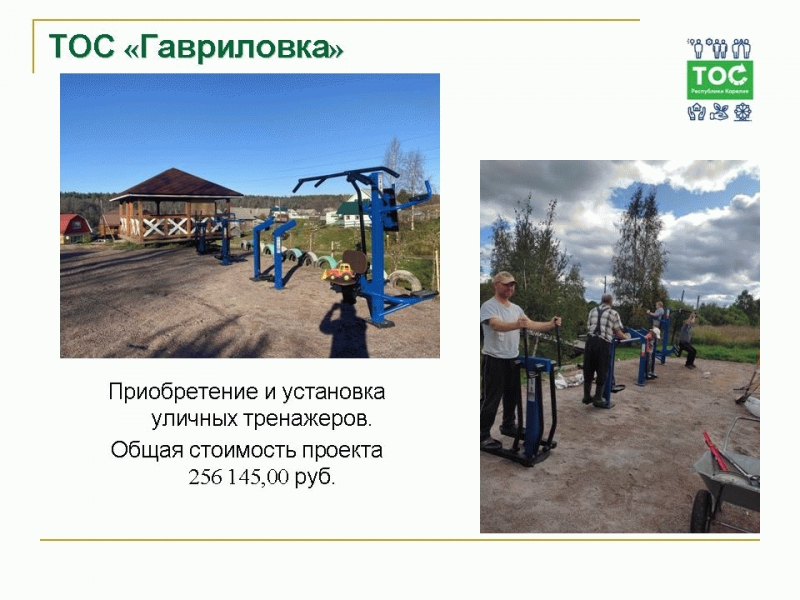 ТОС «Гавриловка»

ТОС
Республика Карелия

Приобретение и установка уличных тренажеров.

Общая стоимость проекта 256 145,00 руб.